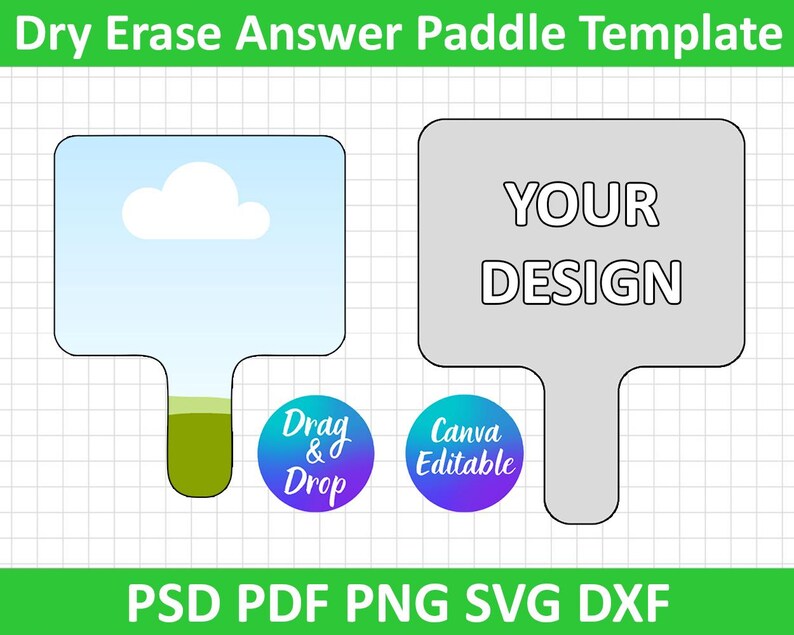 Dry Erase Answer Paddle Template

YOUR DESIGN

Drag & Drop

Canva Editable

PSD PDF PNG SVG DXF